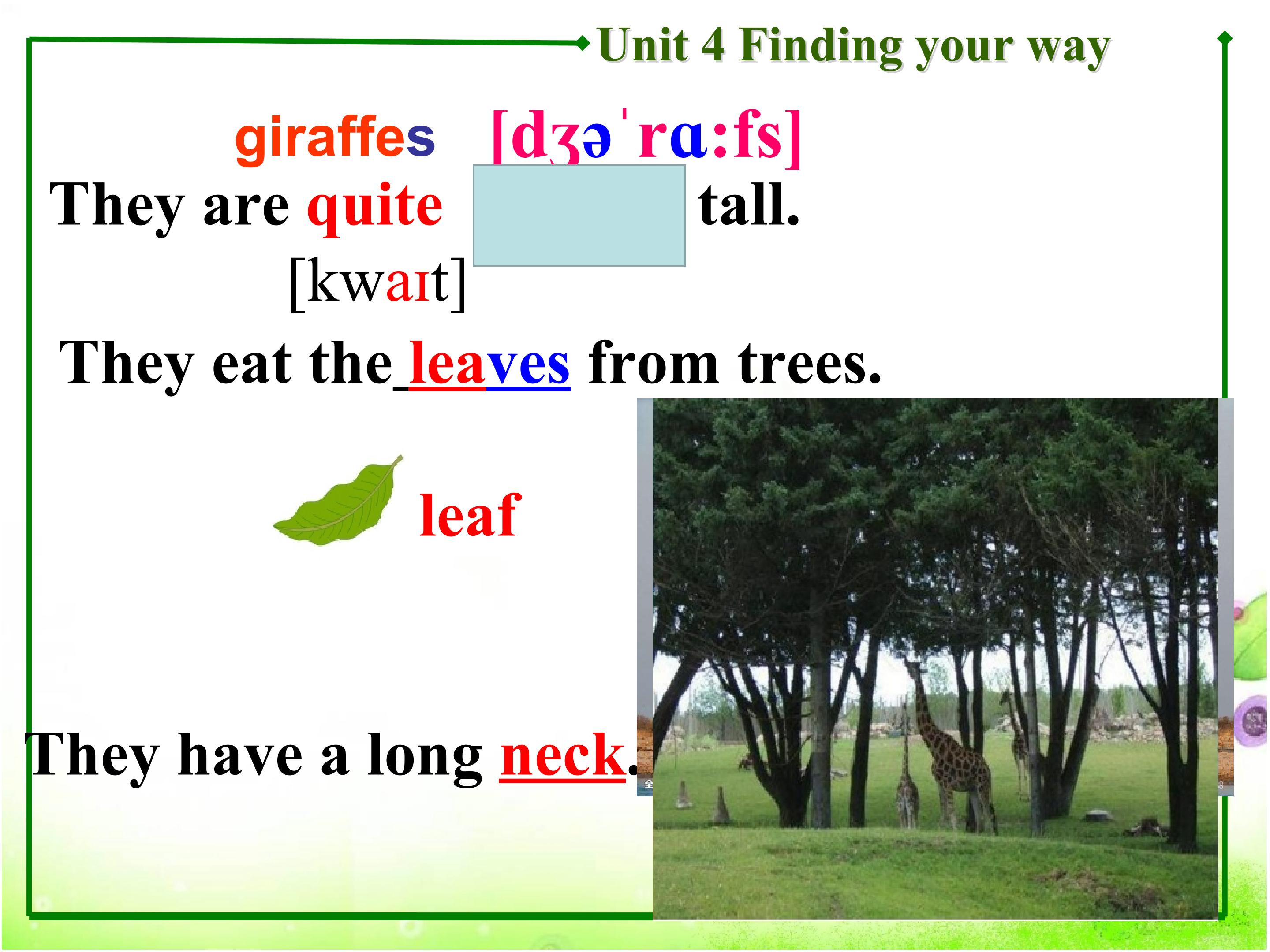 Unit 4 Finding your way

giraffes [dʒəˈrɑ:fs]

They are quite tall.

[kwaɪt]

They eat the leaves from trees.

leaf

They have a long neck.